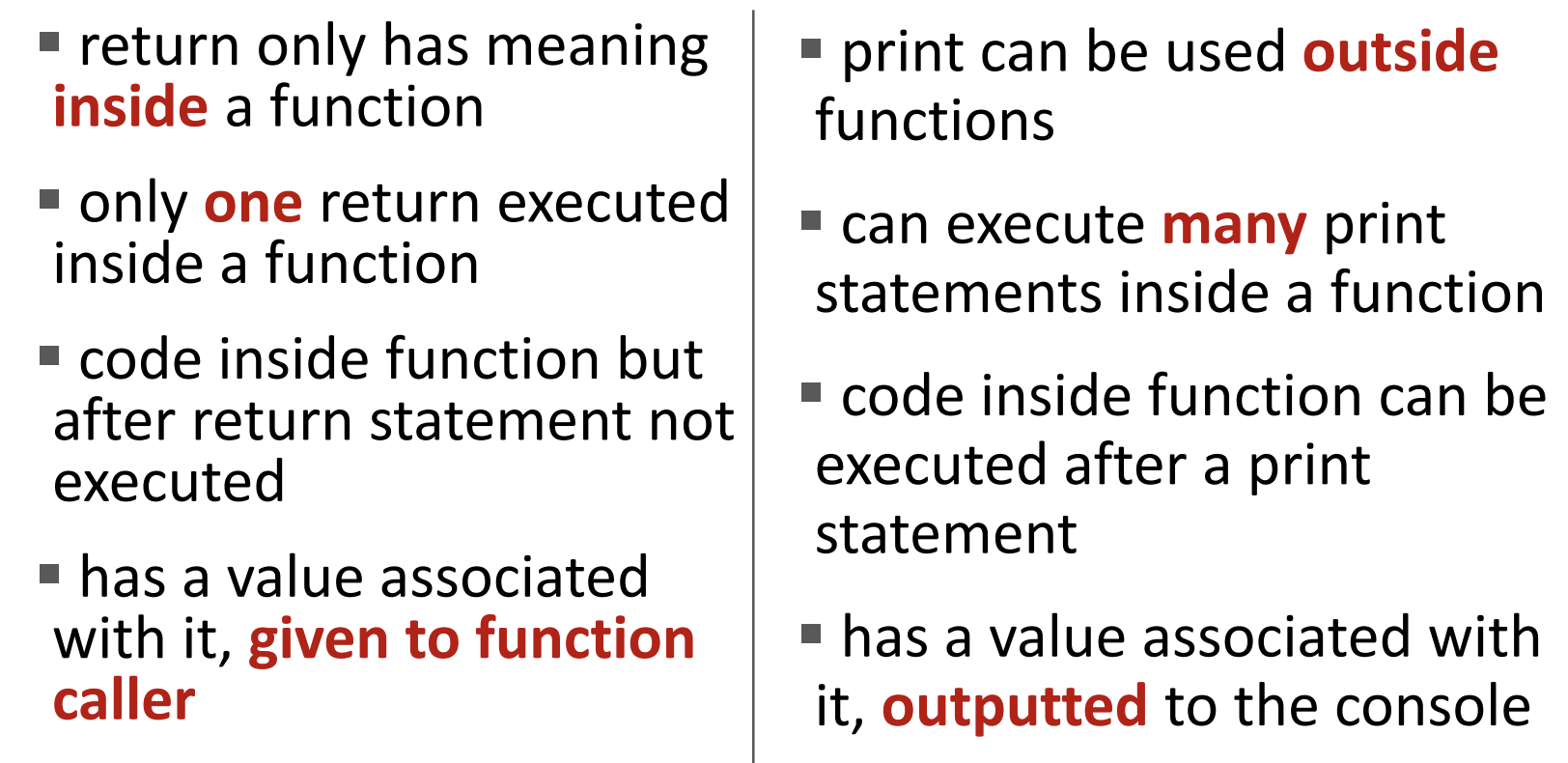 ▪ return only has meaning inside a function

▪ only one return executed inside a function

▪ code inside function but after return statement not executed

▪ has a value associated with it, given to function caller

▪ print can be used outside functions

▪ can execute many print statements inside a function

▪ code inside function can be executed after a print statement

▪ has a value associated with it, outputted to the console